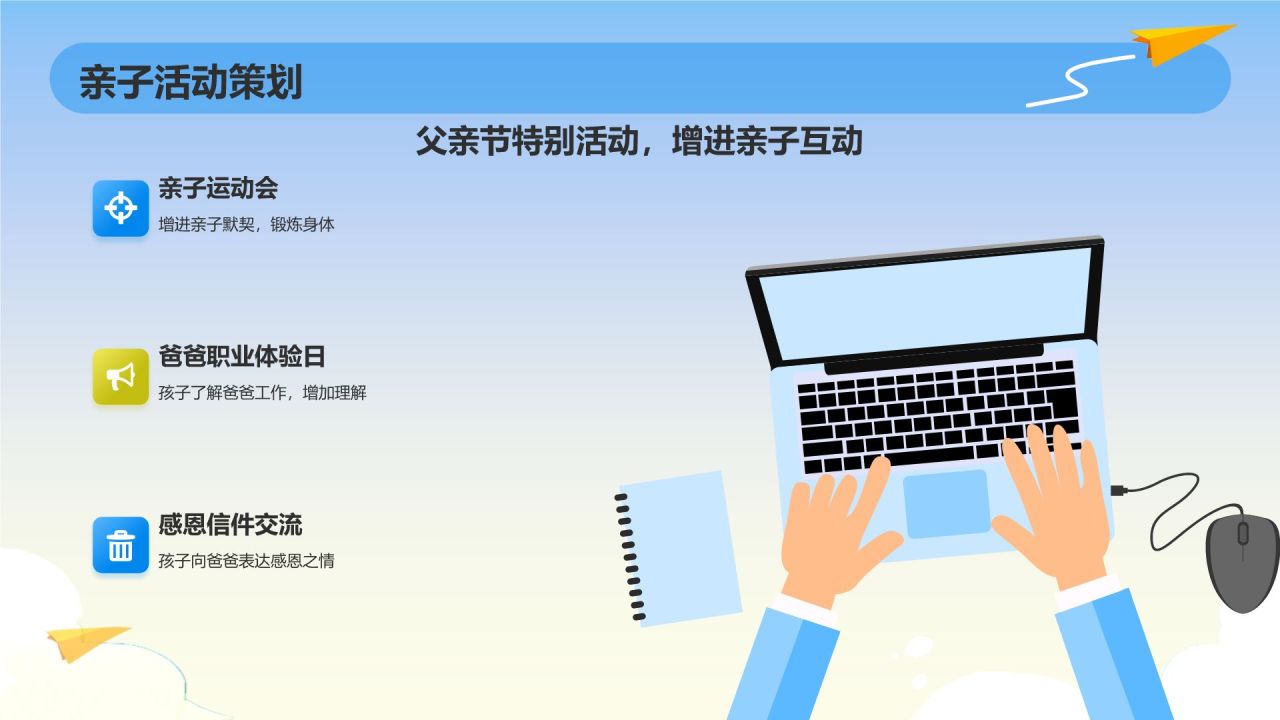 亲子活动策划

父亲节特别活动，增进亲子互动

亲子运动会
增进亲子默契，锻炼身体

爸爸职业体验日
孩子了解爸爸工作，增加理解

感恩信件交流
孩子向爸爸表达感恩之情